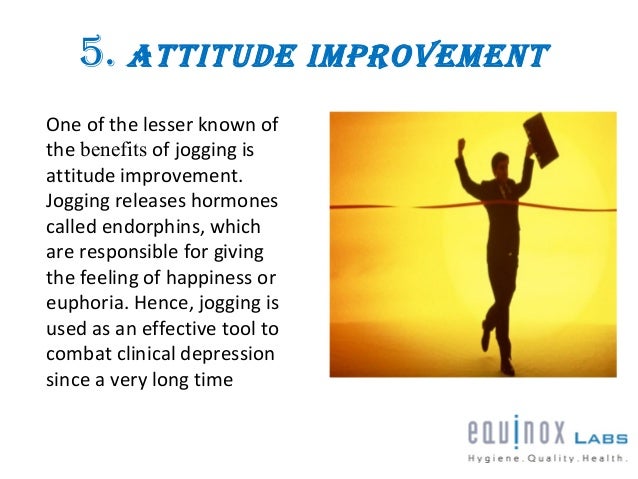 5. ATTITUDE IMPROVEMENT

One of the lesser known of the benefits of jogging is attitude improvement. Jogging releases hormones called endorphins, which are responsible for giving the feeling of happiness or euphoria. Hence, jogging is used as an effective tool to combat clinical depression since a very long time

equinox LABS
Hygiene.Quality.Health.